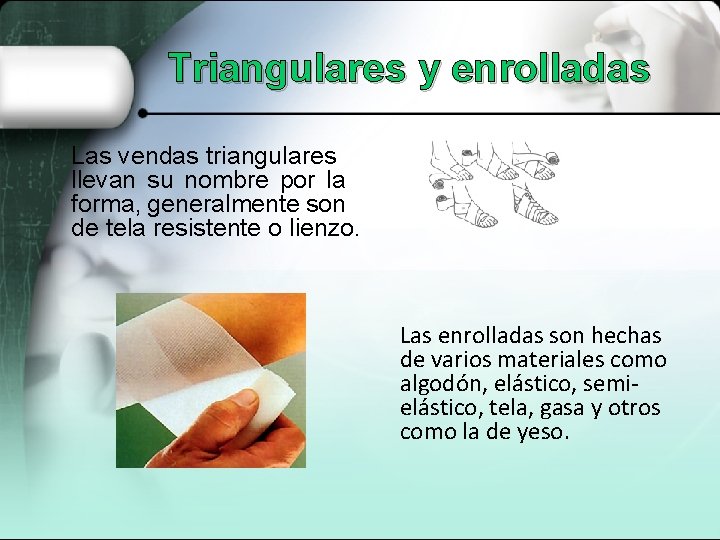 Triangulares y enrolladas

Las vendas triangulares llevan su nombre por la forma, generalmente son de tela resistente o lienzo.

Las enrolladas son hechas de varios materiales como algodón, elástico, semi-elástico, tela, gasa y otros como la de yeso.